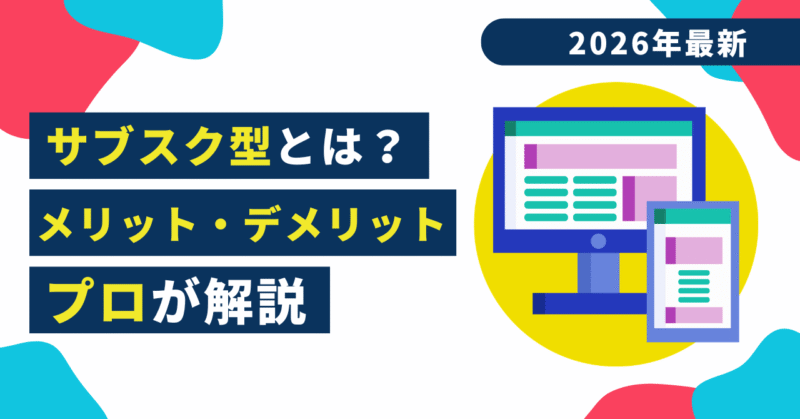 2026年最新

サブスク型とは？
メリット・デメリット
プロが解説